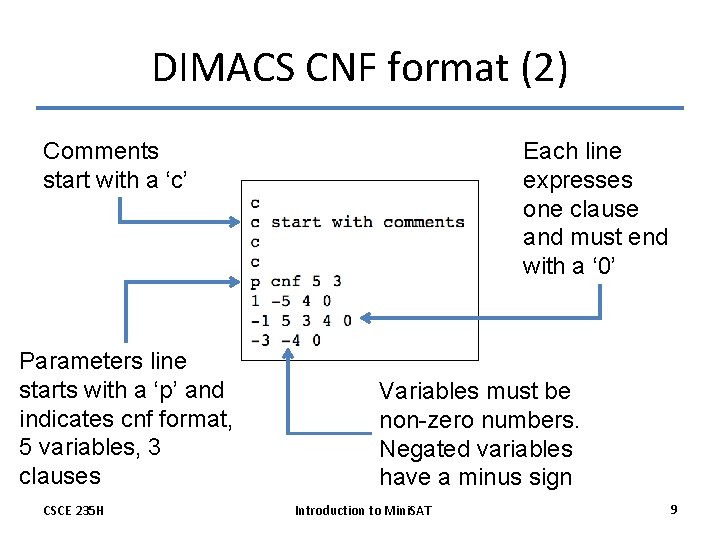 DIMACS CNF format (2)

Comments start with a ‘c’

c
c start with comments
c
c
p cnf 5 3
1 -5 4 0
-1 5 3 4 0
-3 -4 0

Each line expresses one clause and must end with a ‘0’

Parameters line starts with a ‘p’ and indicates cnf format, 5 variables, 3 clauses

Variables must be non-zero numbers. Negated variables have a minus sign

CSCE 235H

Introduction to MiniSAT

9